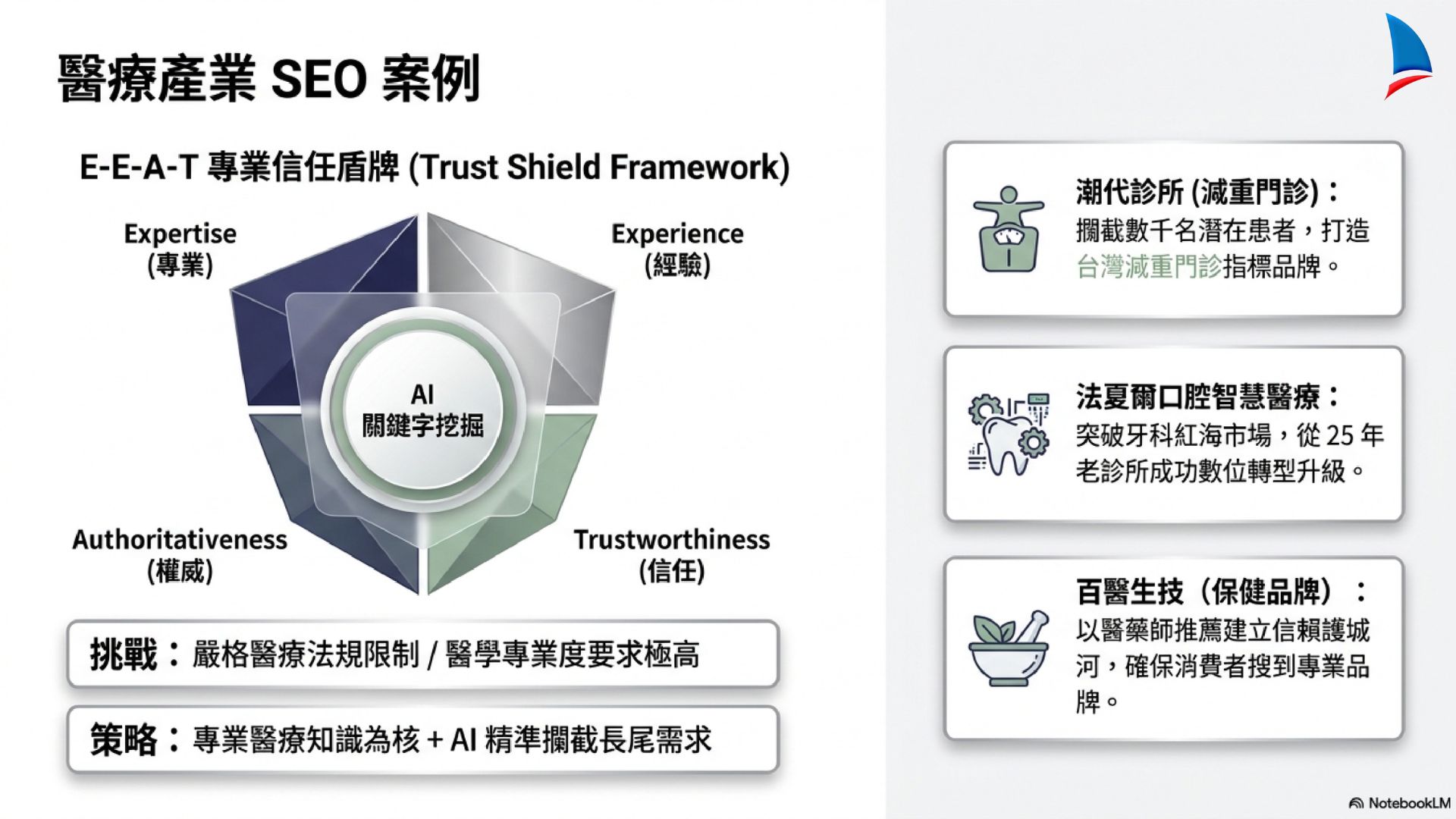 醫療產業 SEO 案例

E-E-A-T 專業信任盾牌 (Trust Shield Framework)

Expertise
(專業)

Experience
(經驗)

AI
關鍵字挖掘

Authoritativeness
(權威)

Trustworthiness
(信任)

挑戰：嚴格醫療法規限制 / 醫學專業度要求極高

策略：專業醫療知識為核 + AI 精準攔截長尾需求

潮代診所 (減重門診)：
攔截數千名潛在患者，打造台灣減重門診指標品牌。

法夏爾口腔智慧醫療：
突破牙科紅海市場，從 25 年老診所成功數位轉型升級。

百醫生技（保健品牌）：
以醫藥師推薦建立信賴護城河，確保消費者搜到專業品牌。

NotebookLM